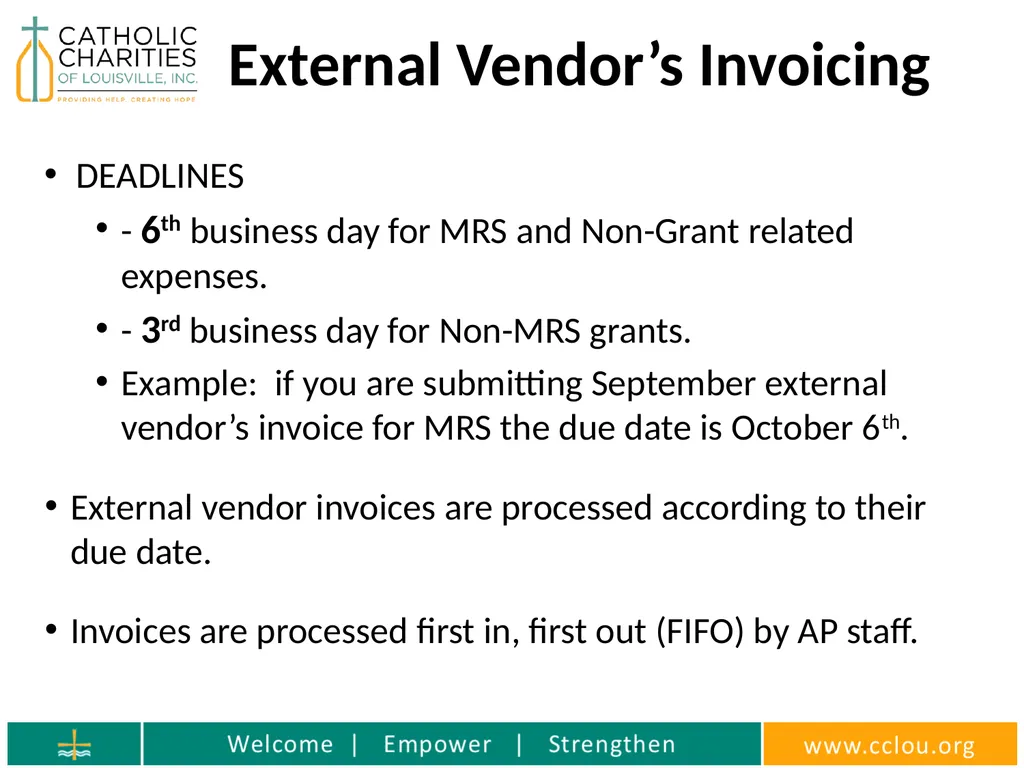 CATHOLIC CHARITIES OF LOUISVILLE, INC.
PROVIDING HELP. CREATING HOPE

External Vendor’s Invoicing

• DEADLINES

• - 6th business day for MRS and Non-Grant related expenses.

• - 3rd business day for Non-MRS grants.

• Example: if you are submitting September external vendor’s invoice for MRS the due date is October 6th.

• External vendor invoices are processed according to their due date.

• Invoices are processed first in, first out (FIFO) by AP staff.

Welcome | Empower | Strengthen

www.cclou.org